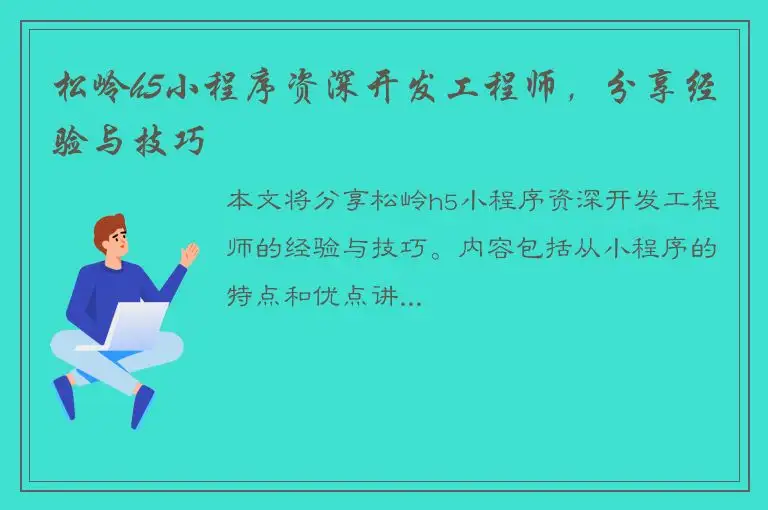 松岭h5小程序资深开发工程师，分享经验与技巧

本文将分享松岭h5小程序资深开发工程师的经验与技巧。内容包括从小程序的特点和优点讲...